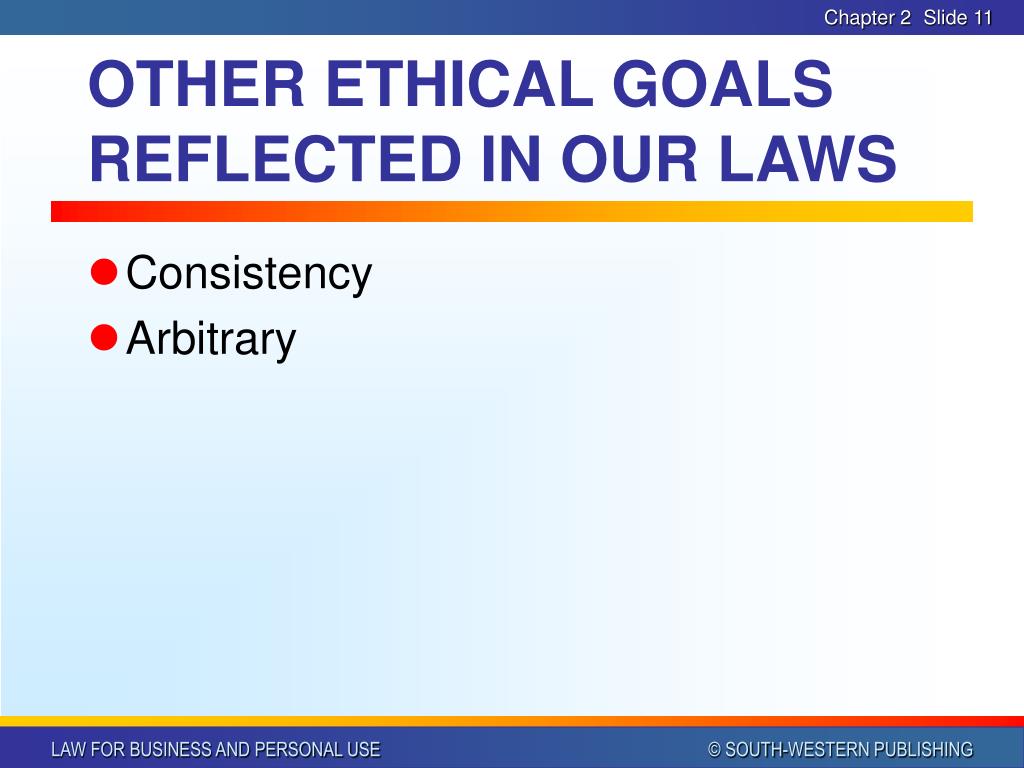 Chapter 2 Slide 11

OTHER ETHICAL GOALS REFLECTED IN OUR LAWS

Consistency
Arbitrary

LAW FOR BUSINESS AND PERSONAL USE

© SOUTH-WESTERN PUBLISHING